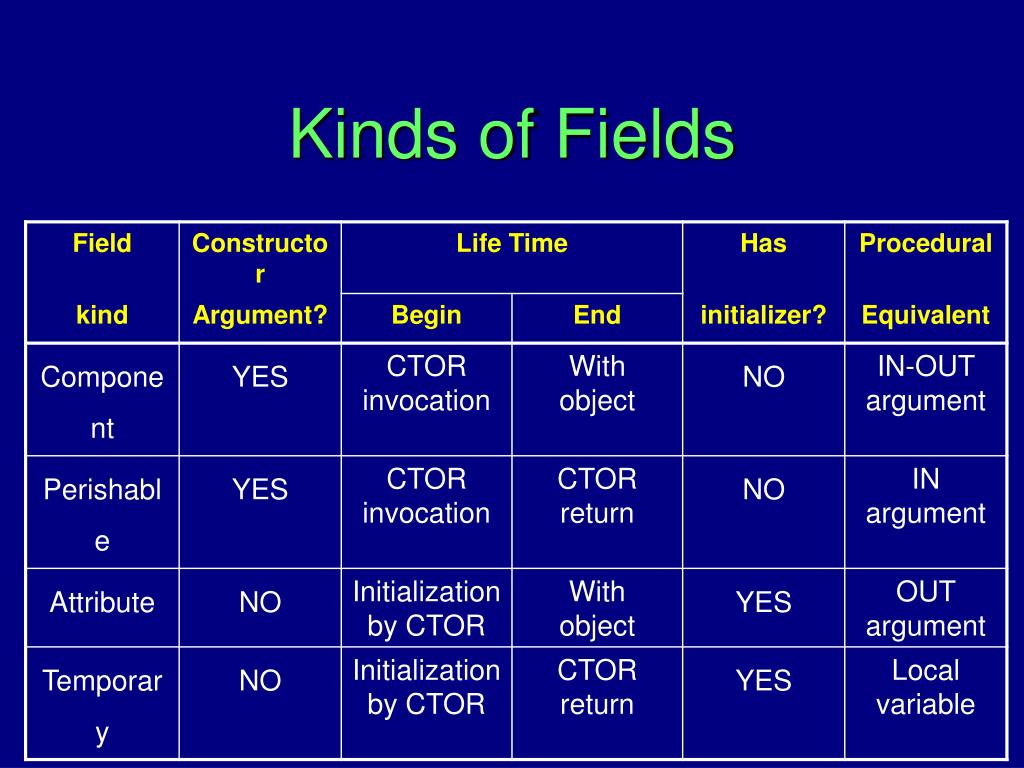 Kinds of Fields

| Field kind | Constructor Argument? | Life Time Begin | Life Time End | Has initializer? | Procedural Equivalent |
|---|---|---|---|---|---|
| Component | YES | CTOR invocation | With object | NO | IN-OUT argument |
| Perishable | YES | CTOR invocation | CTOR return | NO | IN argument |
| Attribute | NO | Initialization by CTOR | With object | YES | OUT argument |
| Temporary | NO | Initialization by CTOR | CTOR return | YES | Local variable |